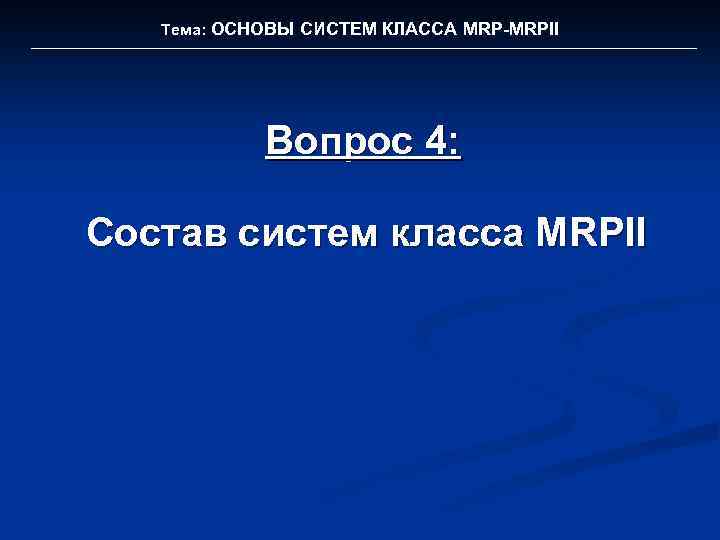 Тема: ОСНОВЫ СИСТЕМ КЛАССА MRP-MRPII

Вопрос 4:

Состав систем класса MRPII